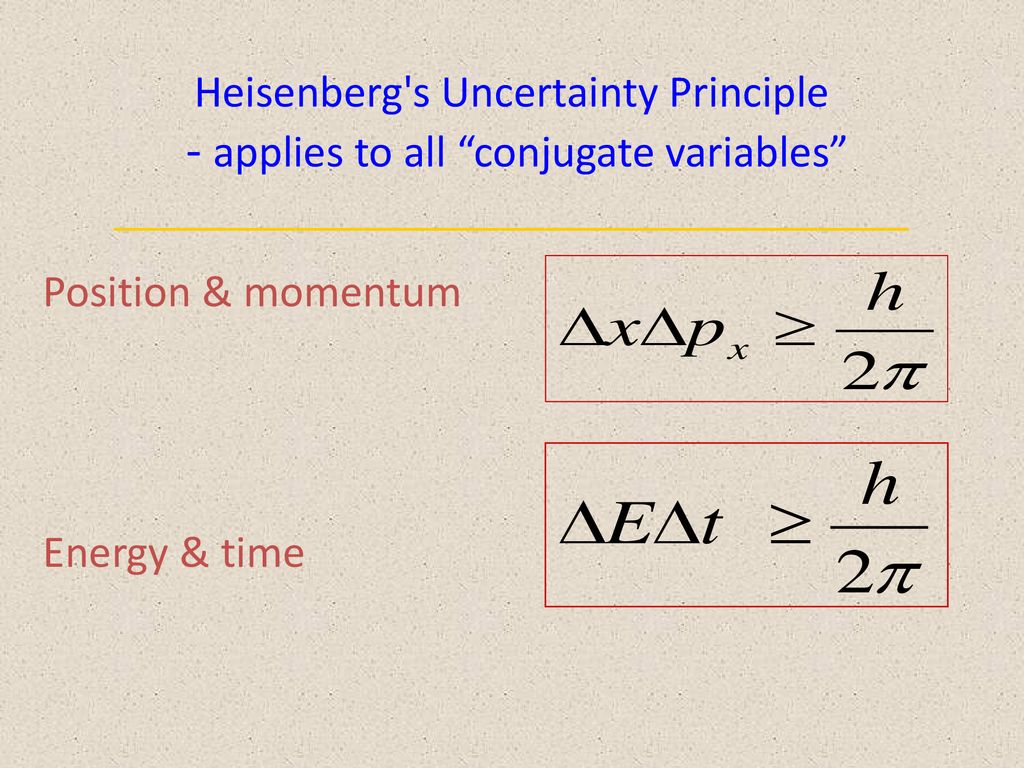 Heisenberg's Uncertainty Principle
- applies to all “conjugate variables”

Position & momentum $\Delta x \Delta p_x \geq \frac{h}{2\pi}$

Energy & time $\Delta E \Delta t \geq \frac{h}{2\pi}$